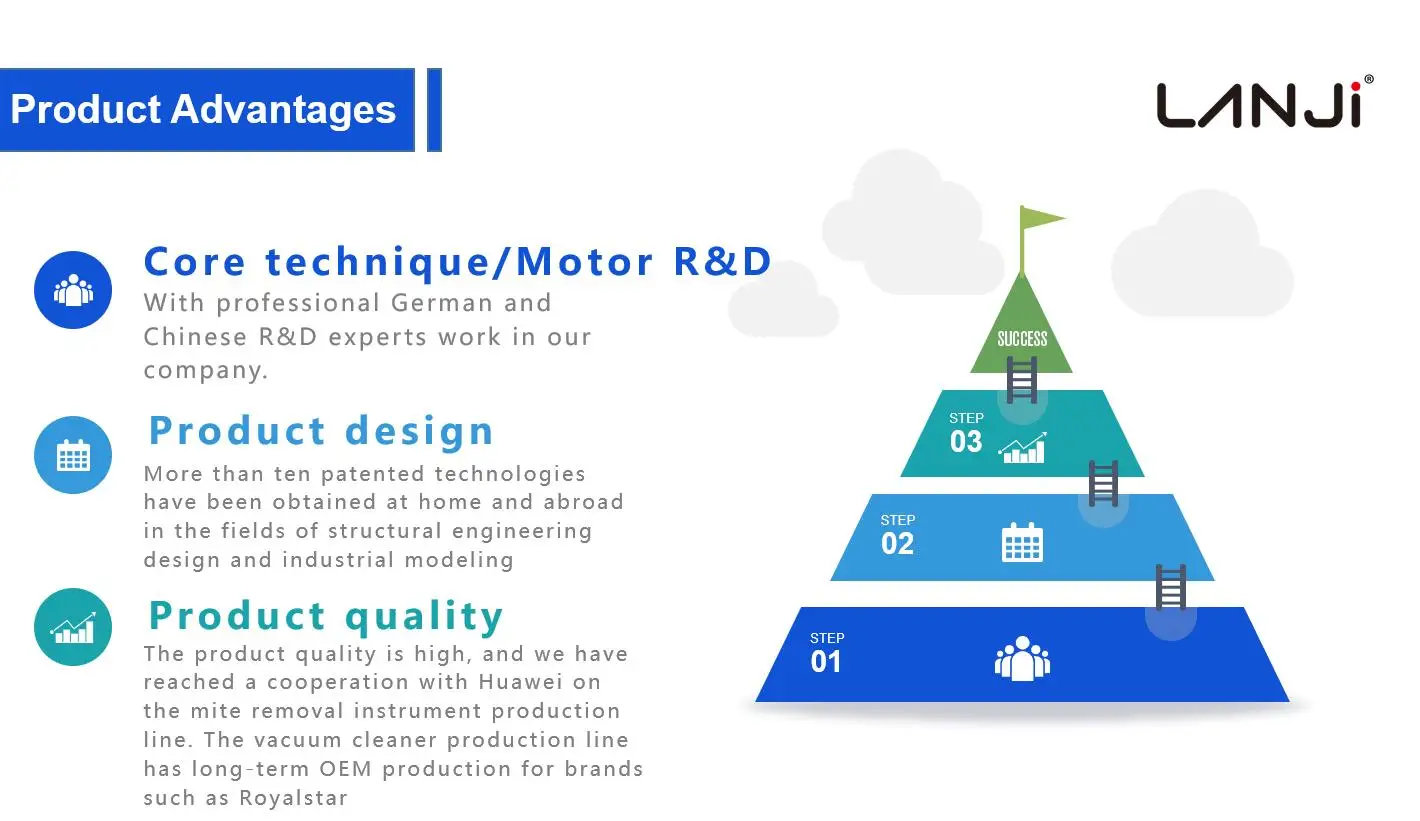 Product Advantages

LANJi®

Core technique/Motor R&D
With professional German and Chinese R&D experts work in our company.

Product design
More than ten patented technologies have been obtained at home and abroad in the fields of structural engineering design and industrial modeling

Product quality
The product quality is high, and we have reached a cooperation with Huawei on the mite removal instrument production line. The vacuum cleaner production line has long-term OEM production for brands such as Royalstar

SUCCESS

STEP
03

STEP
02

STEP
01